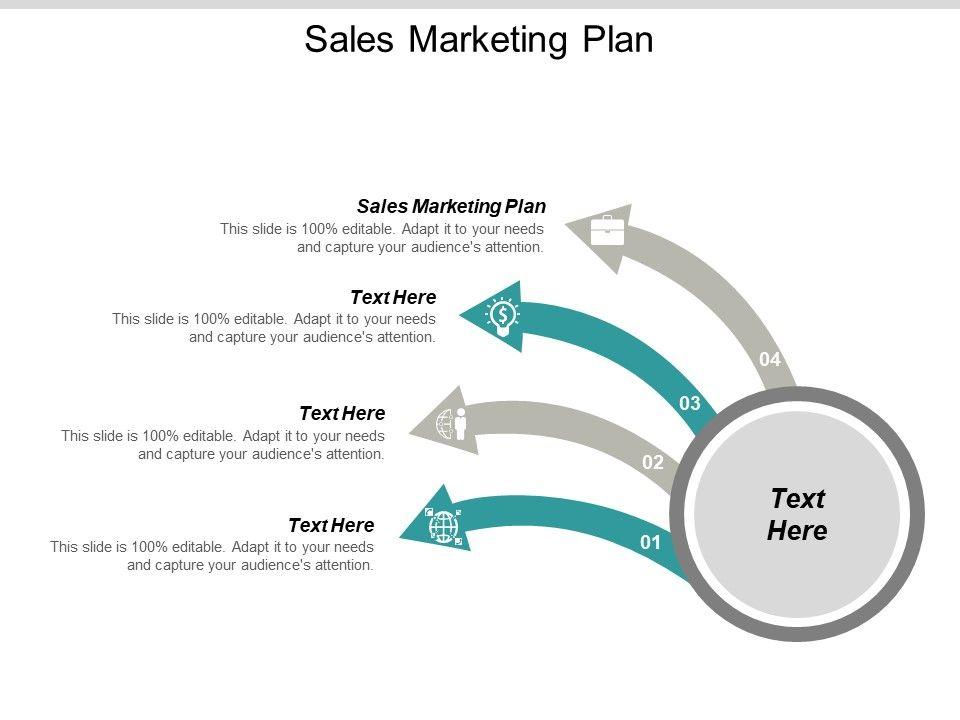 Sales Marketing Plan

Sales Marketing Plan
This slide is 100% editable. Adapt it to your needs and capture your audience's attention.

Text Here
This slide is 100% editable. Adapt it to your needs and capture your audience's attention.

Text Here
This slide is 100% editable. Adapt it to your needs and capture your audience's attention.

Text Here
This slide is 100% editable. Adapt it to your needs and capture your audience's attention.

04

03

02

01

Text Here